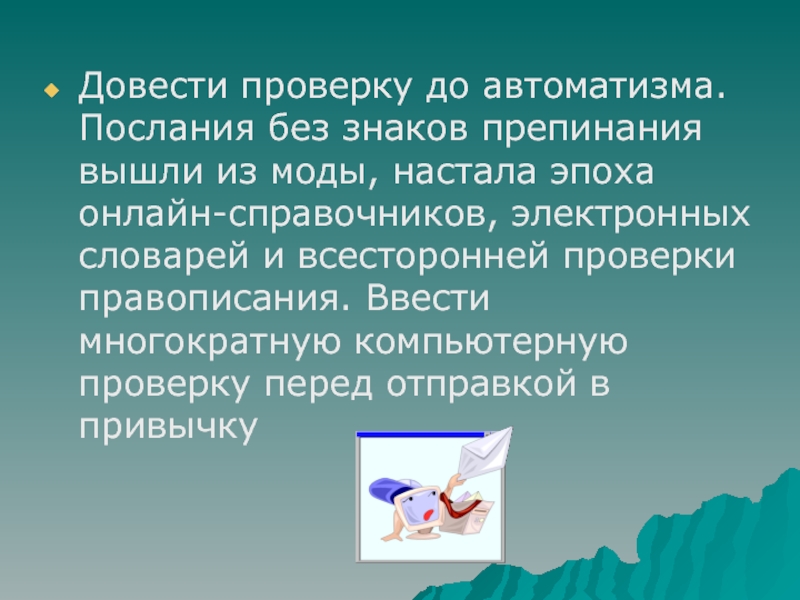 Довести проверку до автоматизма. Послания без знаков препинания вышли из моды, настала эпоха онлайн-справочников, электронных словарей и всесторонней проверки правописания. Ввести многократную компьютерную проверку перед отправкой в привычку